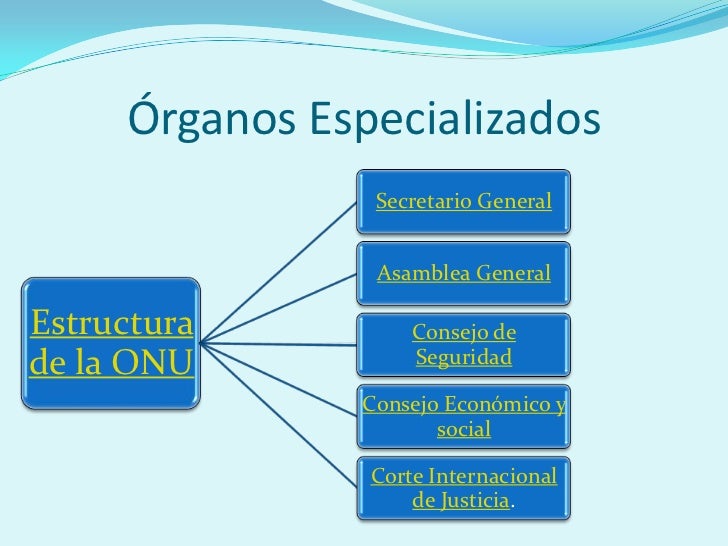 Órganos Especializados

Estructura de la ONU

Secretario General

Asamblea General

Consejo de Seguridad

Consejo Económico y social

Corte Internacional de Justicia.